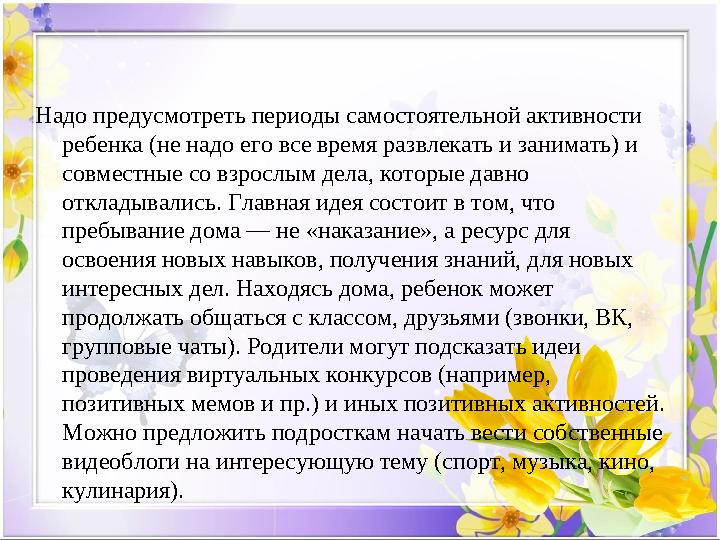 Надо предусмотреть периоды самостоятельной активности ребенка (не надо его все время развлекать и занимать) и совместные со взрослым дела, которые давно откладывались. Главная идея состоит в том, что пребывание дома — не «наказание», а ресурс для освоения новых навыков, получения знаний, для новых интересных дел. Находясь дома, ребенок может продолжать общаться с классом, друзьями (звонки, ВК, групповые чаты). Родители могут подсказать идеи проведения виртуальных конкурсов (например, позитивных мемов и пр.) и иных позитивных активностей. Можно предложить подросткам начать вести собственные видеоблоги на интересующую тему (спорт, музыка, кино, кулинария).